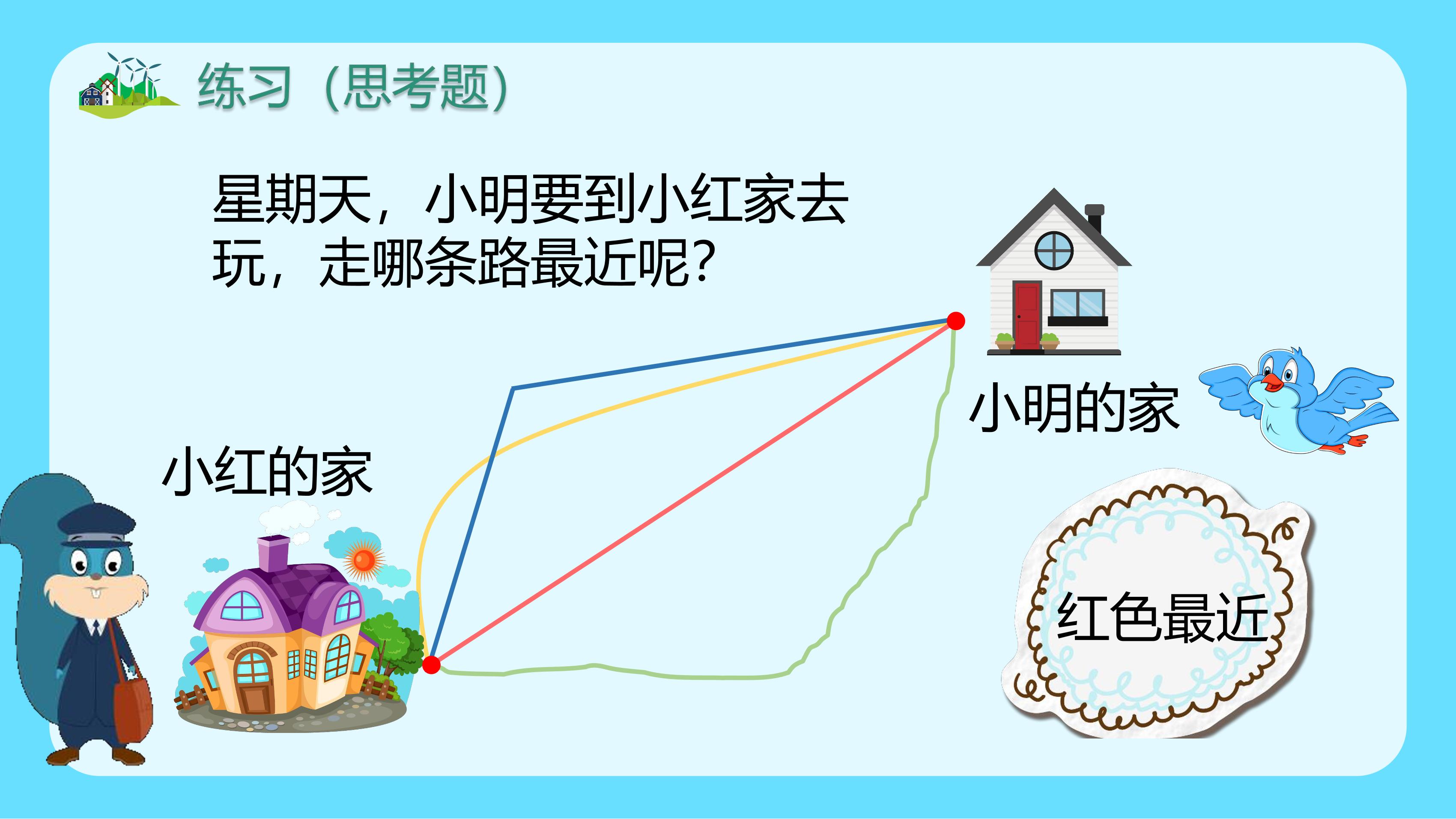 练习（思考题）

星期天，小明要到小红家去玩，走哪条路最近呢？

小明的家

小红的家

红色最近